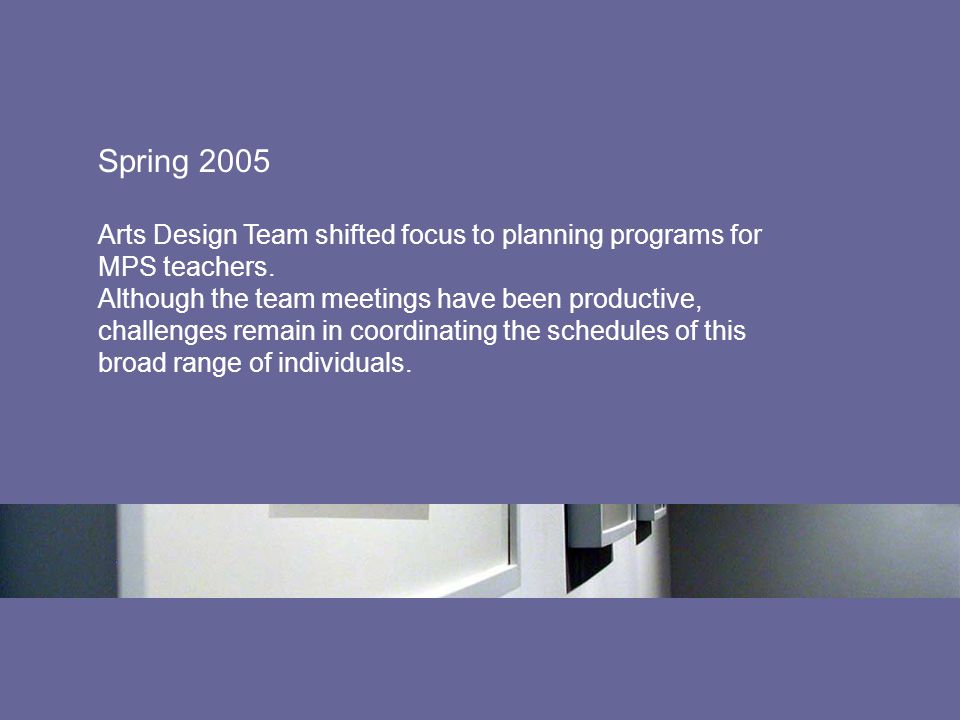 Spring 2005

Arts Design Team shifted focus to planning programs for MPS teachers.
Although the team meetings have been productive, challenges remain in coordinating the schedules of this broad range of individuals.